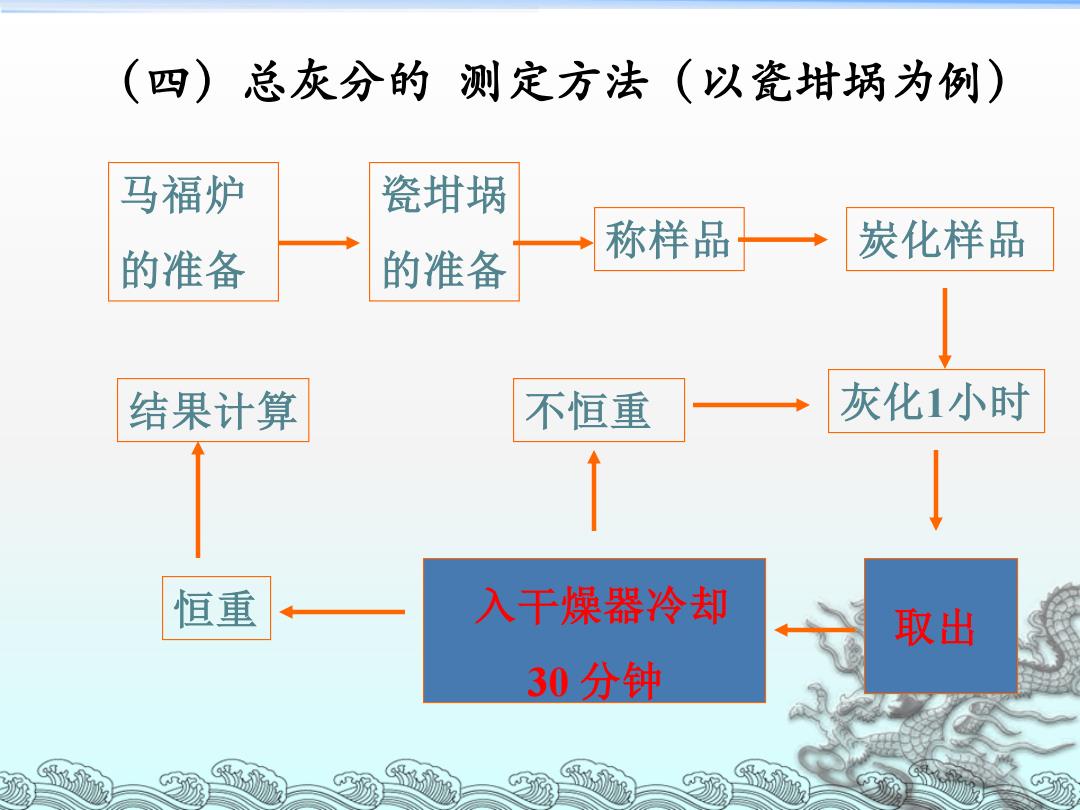 （四）总灰分的 测定方法（以瓷坩埚为例）

马福炉的准备

瓷坩埚的准备

称样品

炭化样品

灰化1小时

取出

入干燥器冷却 30 分钟

不恒重

恒重

结果计算